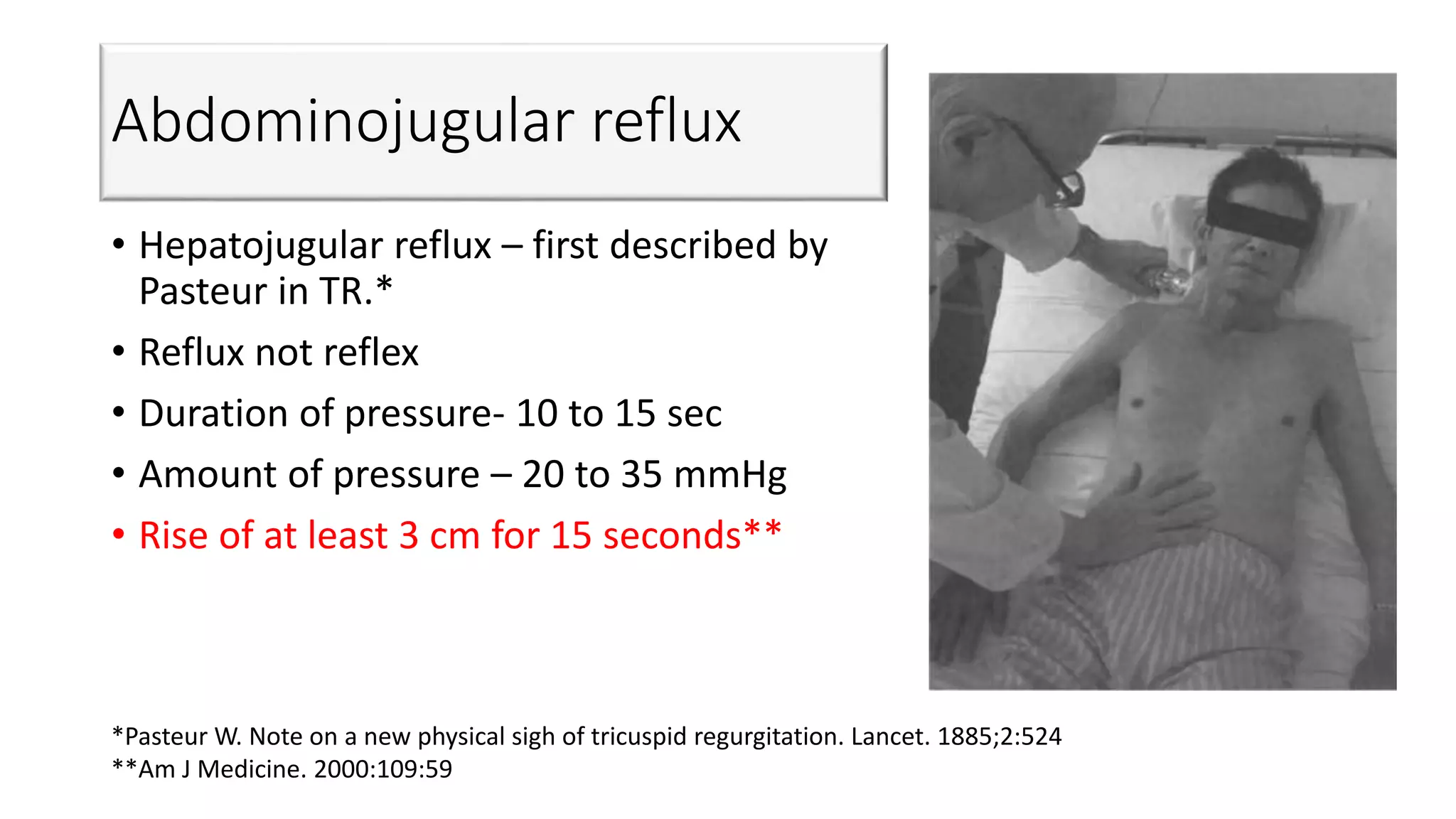 Abdominojugular reflux

• Hepatojugular reflux – first described by Pasteur in TR.*
• Reflux not reflex
• Duration of pressure- 10 to 15 sec
• Amount of pressure – 20 to 35 mmHg
• Rise of at least 3 cm for 15 seconds**

*Pasteur W. Note on a new physical sigh of tricuspid regurgitation. Lancet. 1885;2:524
**Am J Medicine. 2000:109:59